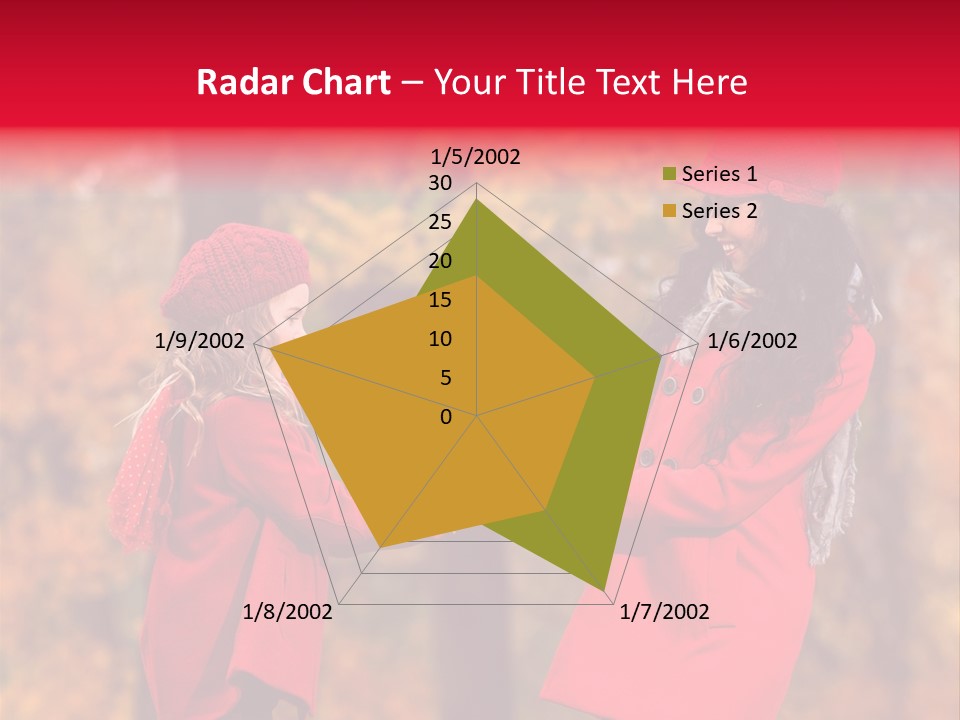 Radar Chart – Your Title Text Here

1/5/2002
30
25
20
15
10
5
0
1/6/2002
1/7/2002
1/8/2002
1/9/2002

Series 1
Series 2